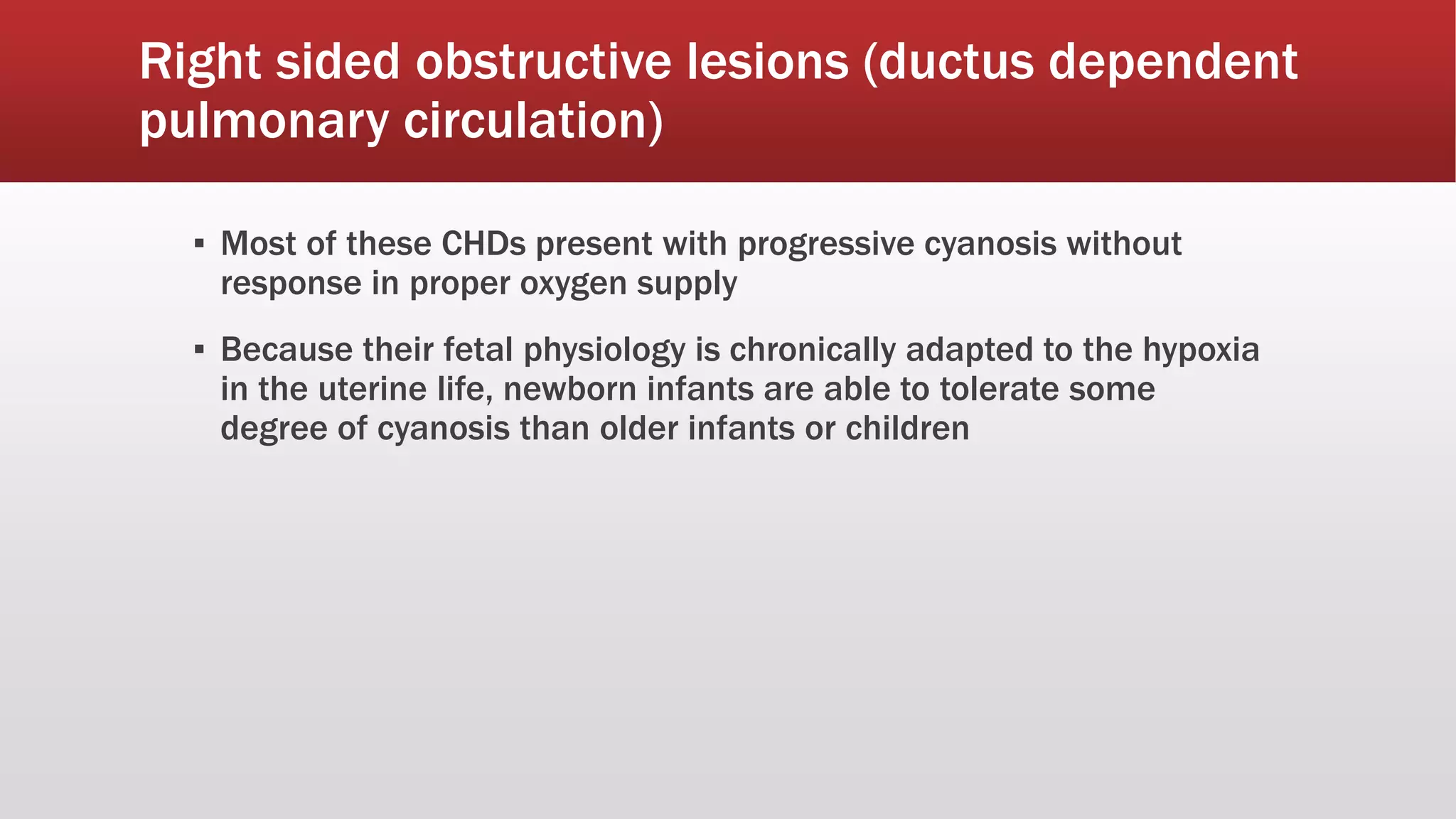 Right sided obstructive lesions (ductus dependent pulmonary circulation)

▪ Most of these CHDs present with progressive cyanosis without response in proper oxygen supply

▪ Because their fetal physiology is chronically adapted to the hypoxia in the uterine life, newborn infants are able to tolerate some degree of cyanosis than older infants or children